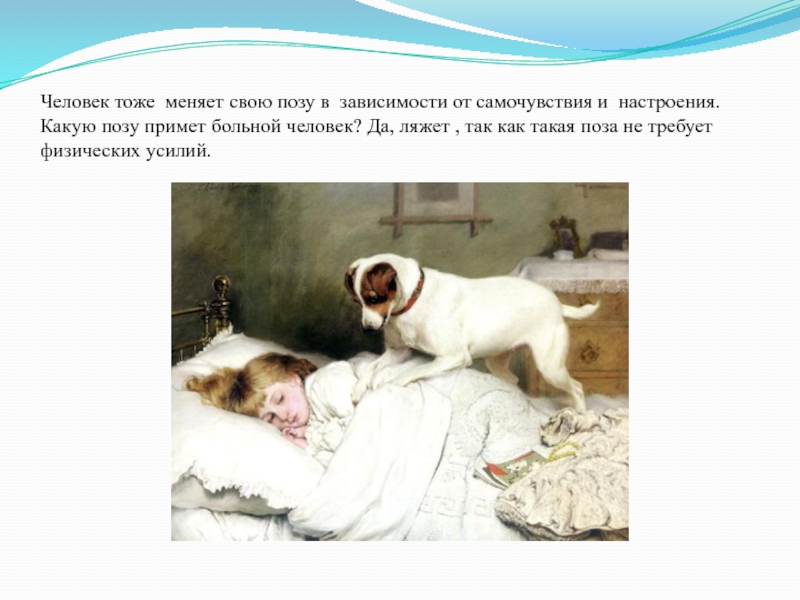 Человек тоже меняет свою позу в зависимости от самочувствия и настроения. Какую позу примет больной человек? Да, ляжет , так как такая поза не требует физических усилий.